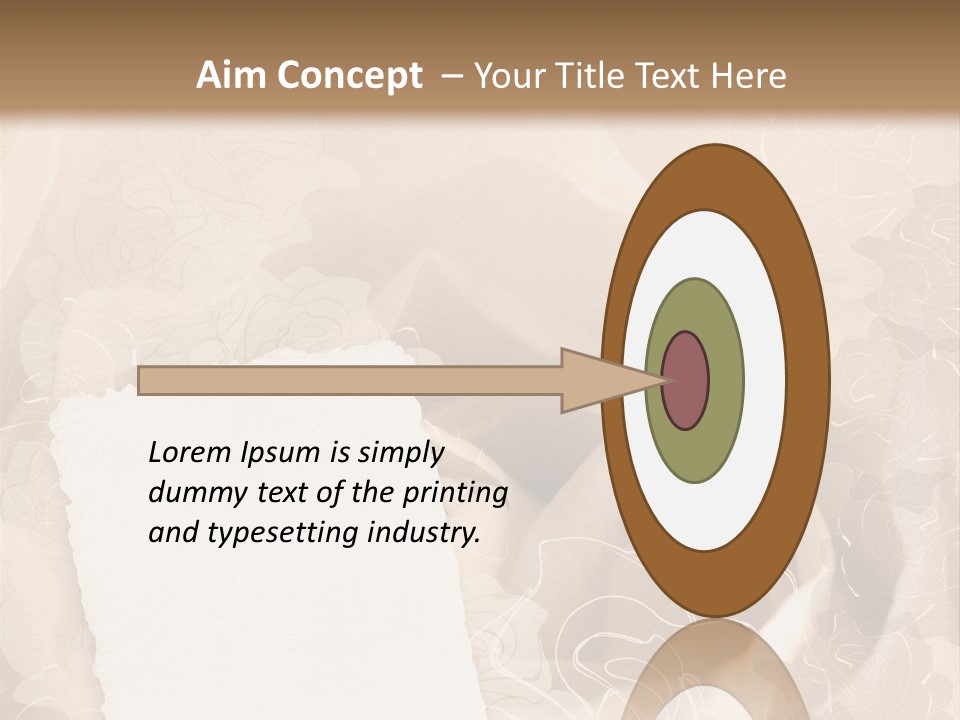 Aim Concept – Your Title Text Here

Lorem Ipsum is simply dummy text of the printing and typesetting industry.